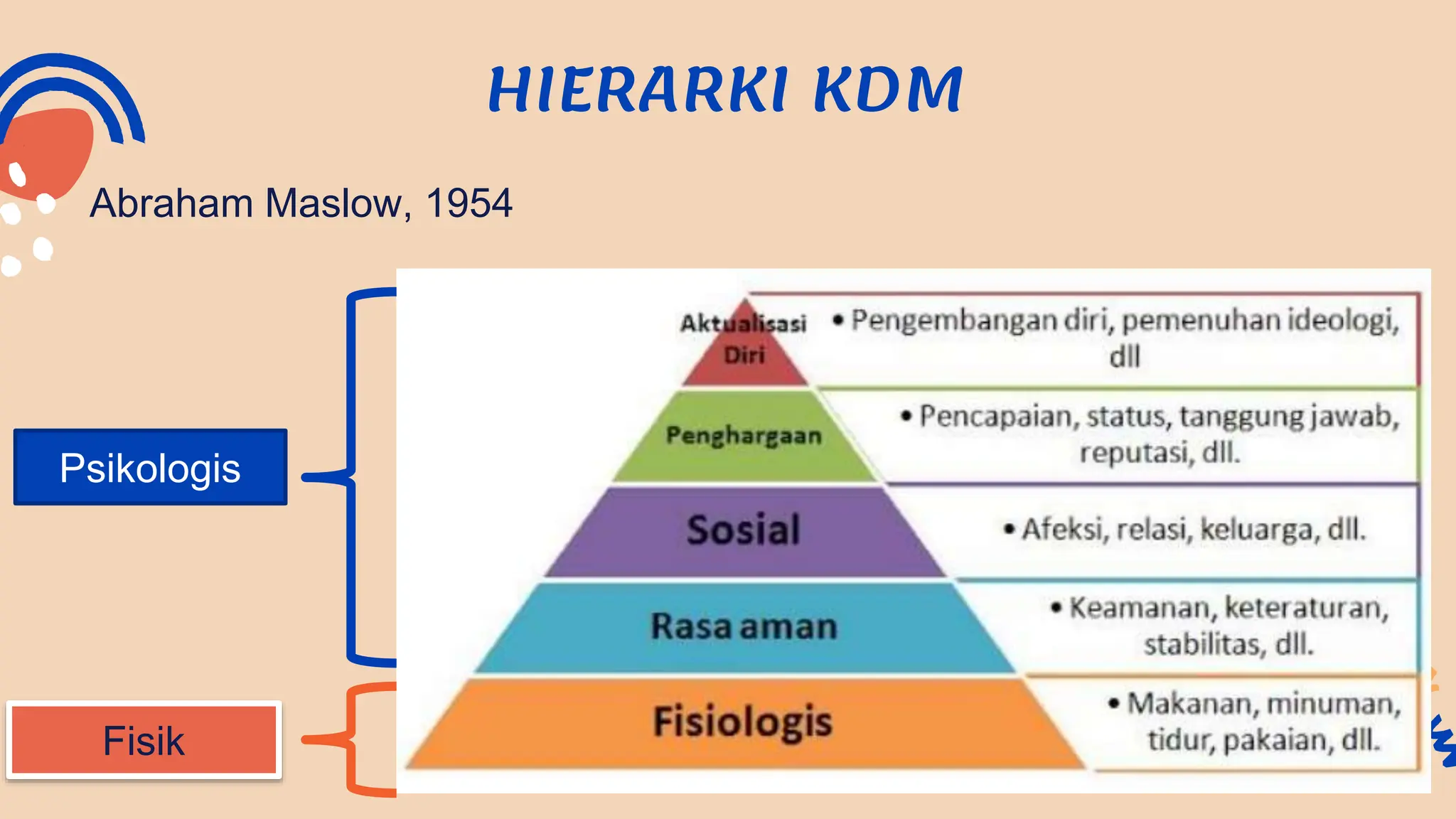 HIERARKI KDM

Abraham Maslow, 1954

Psikologis

Fisik

Aktualisasi Diri

• Pengembangan diri, pemenuhan ideologi, dll

Penghargaan

• Pencapaian, status, tanggung jawab, reputasi, dll.

Sosial

• Afeksi, relasi, keluarga, dll.

Rasa aman

• Keamanan, keteraturan, stabilitas, dll.

Fisiologis

• Makanan, minuman, tidur, pakaian, dll.